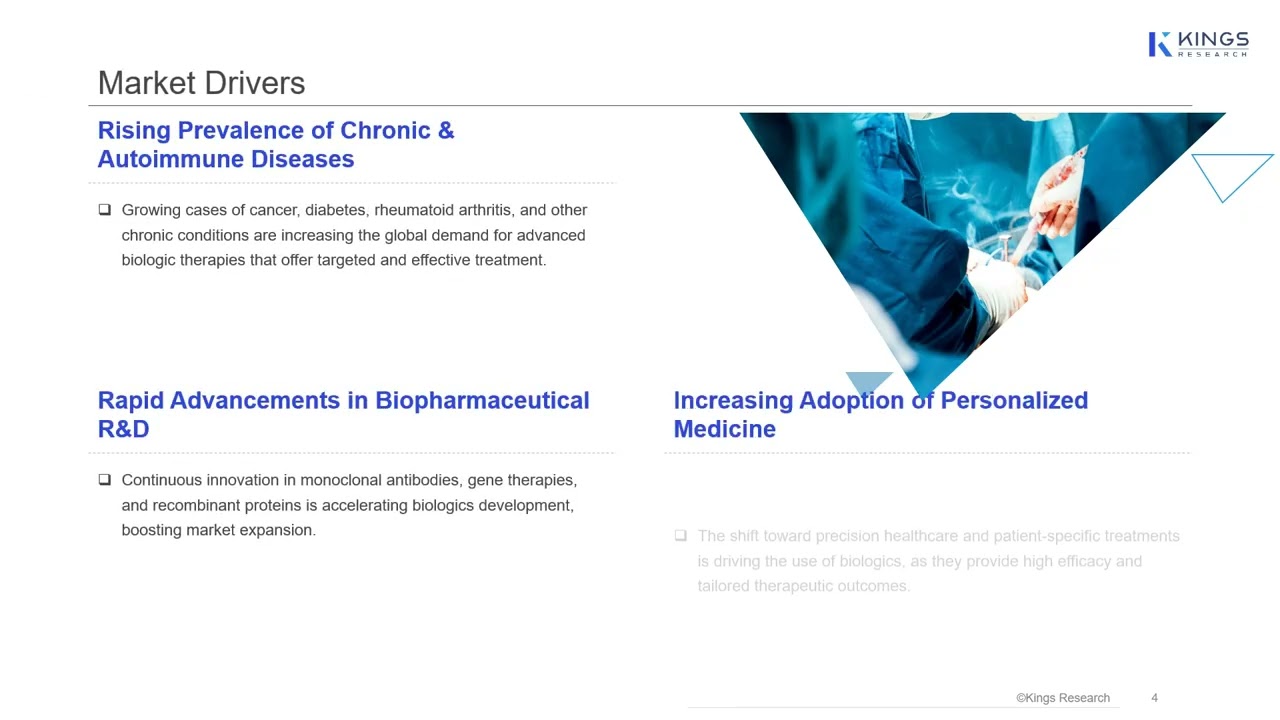 KINGS
RESEARCH

Market Drivers

Rising Prevalence of Chronic & Autoimmune Diseases

❑ Growing cases of cancer, diabetes, rheumatoid arthritis, and other chronic conditions are increasing the global demand for advanced biologic therapies that offer targeted and effective treatment.

Rapid Advancements in Biopharmaceutical R&D

❑ Continuous innovation in monoclonal antibodies, gene therapies, and recombinant proteins is accelerating biologics development, boosting market expansion.

Increasing Adoption of Personalized Medicine

❑ The shift toward precision healthcare and patient-specific treatments is driving the use of biologics, as they provide high efficacy and tailored therapeutic outcomes.

©Kings Research 4